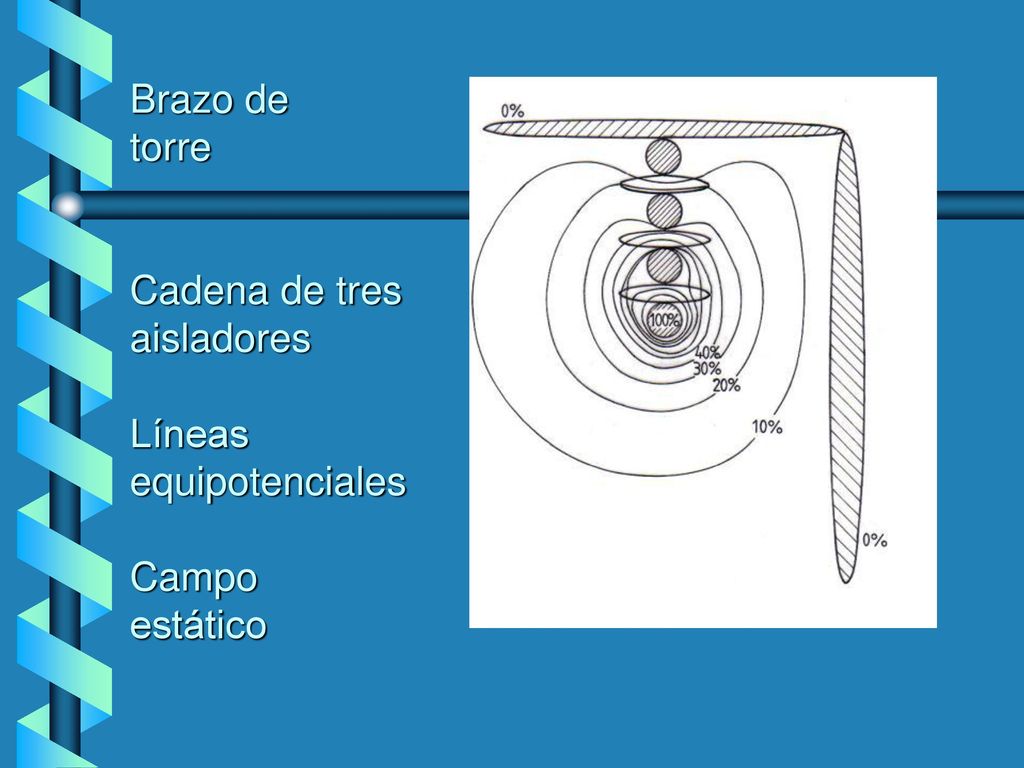 Brazo de torre

Cadena de tres aisladores

Líneas equipotenciales

Campo estático

0%

100%

40%
30%
20%

10%

0%